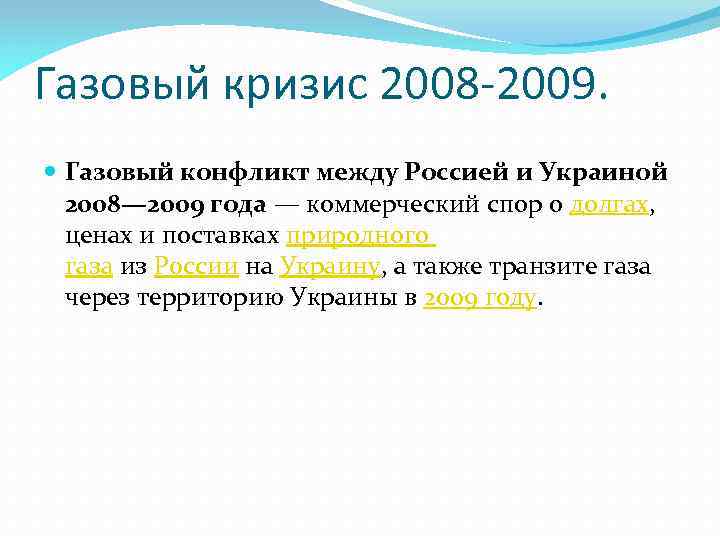 Газовый кризис 2008-2009.

Газовый конфликт между Россией и Украиной 2008—2009 года — коммерческий спор о долгах, ценах и поставках природного газа из России на Украину, а также транзите газа через территорию Украины в 2009 году.